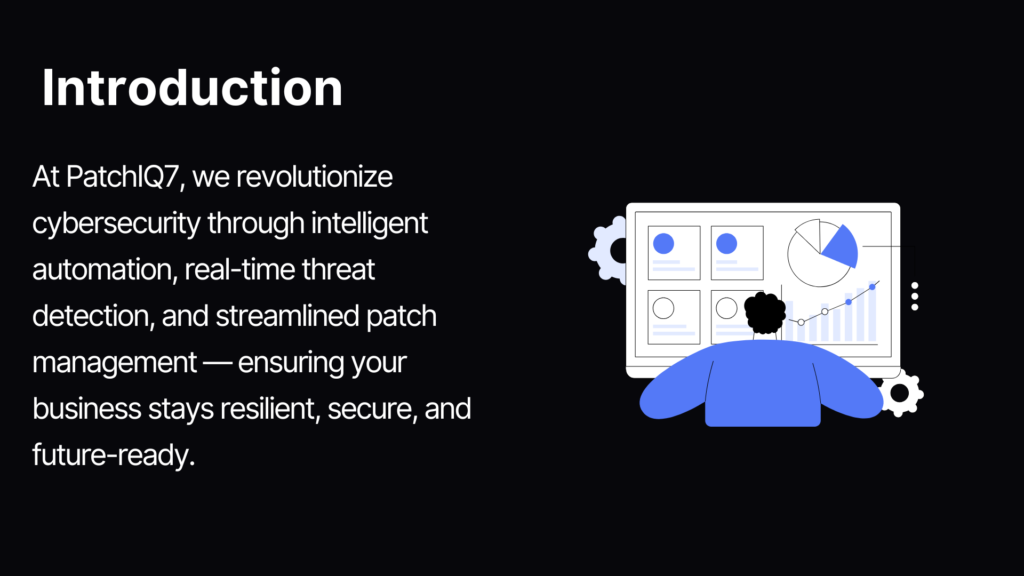 Introduction

At PatchIQ7, we revolutionize cybersecurity through intelligent automation, real-time threat detection, and streamlined patch management — ensuring your business stays resilient, secure, and future-ready.